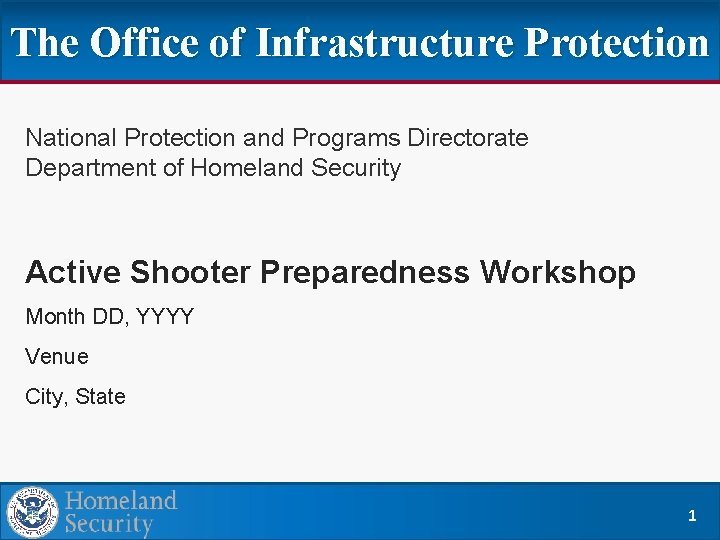 The Office of Infrastructure Protection

National Protection and Programs Directorate
Department of Homeland Security

Active Shooter Preparedness Workshop

Month DD, YYYY

Venue

City, State

Homeland Security

1